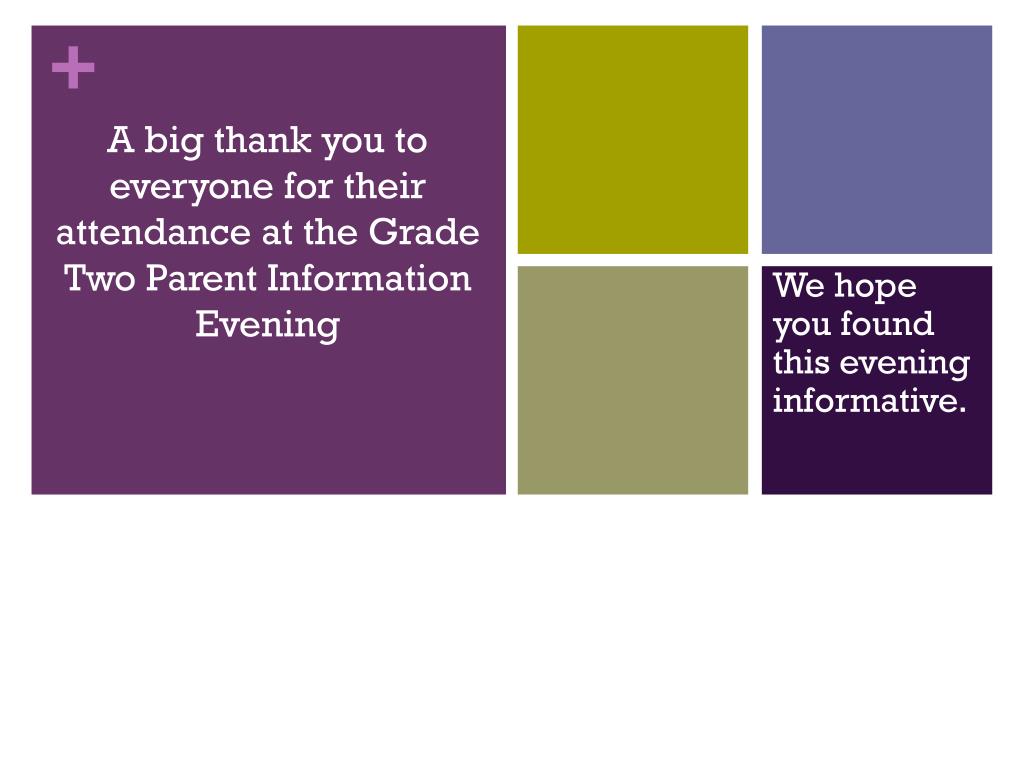 +

A big thank you to everyone for their attendance at the Grade Two Parent Information Evening

We hope you found this evening informative.